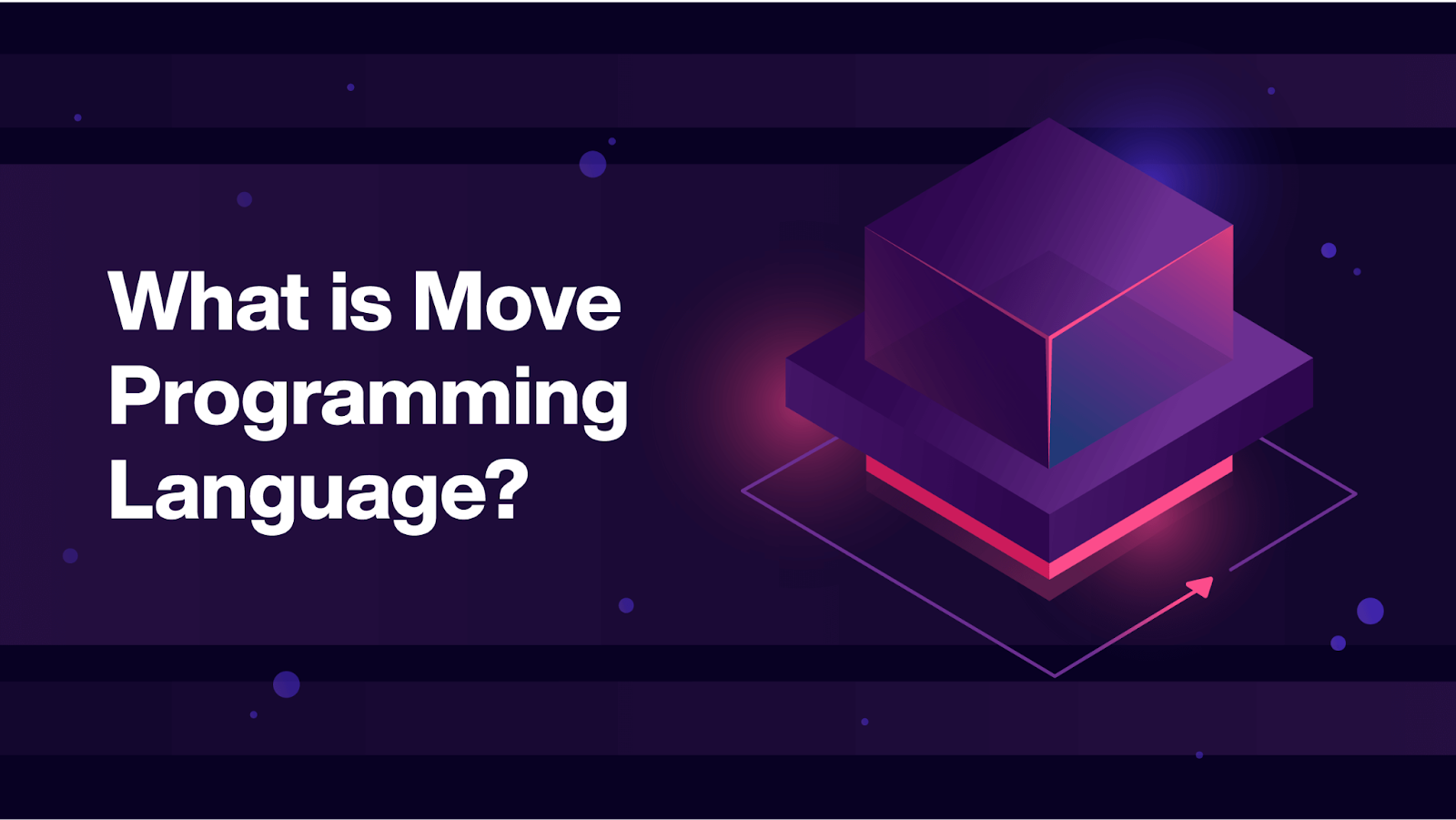 What is Move Programming Language?